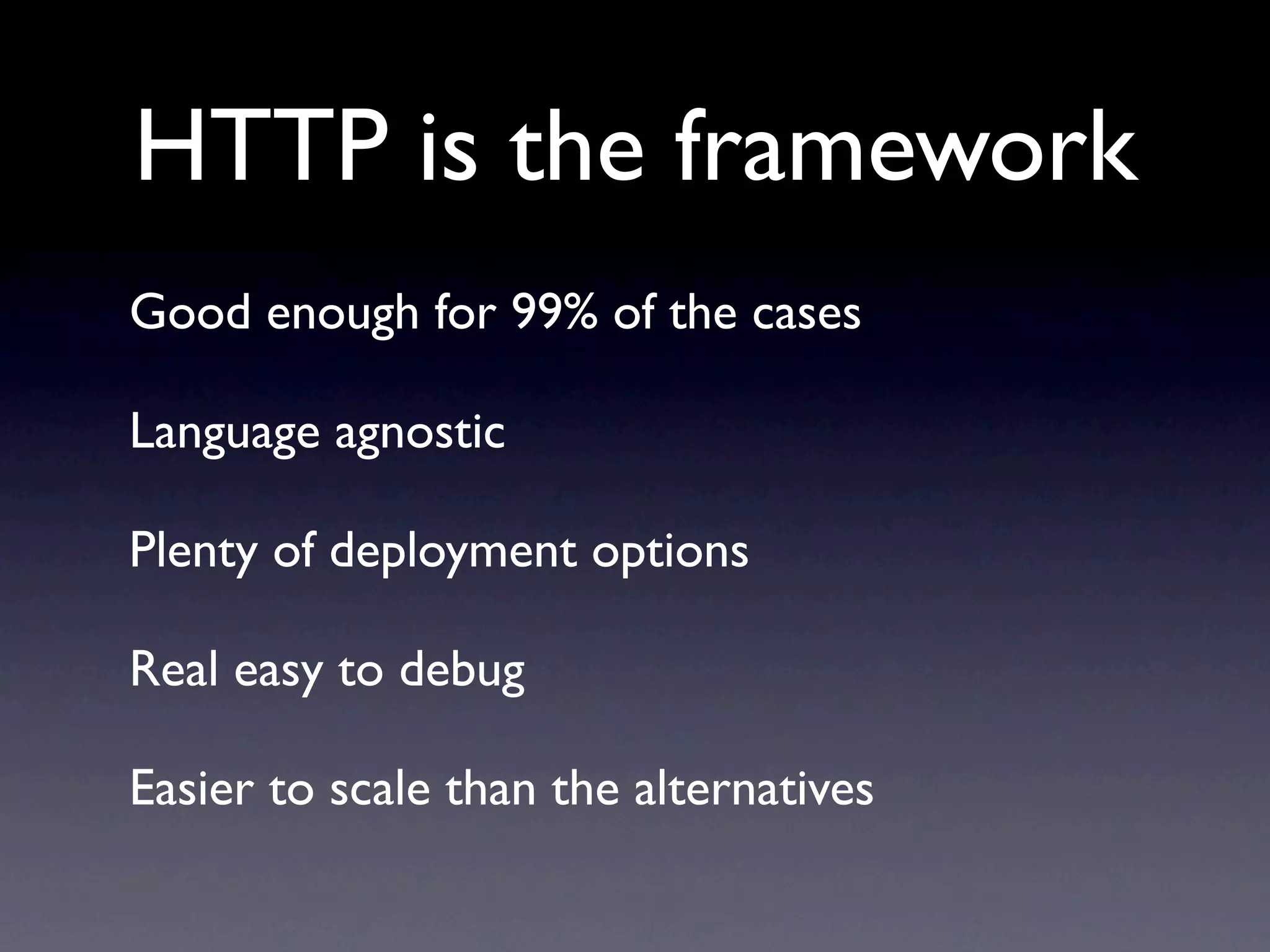 HTTP is the framework

Good enough for 99% of the cases

Language agnostic

Plenty of deployment options

Real easy to debug

Easier to scale than the alternatives